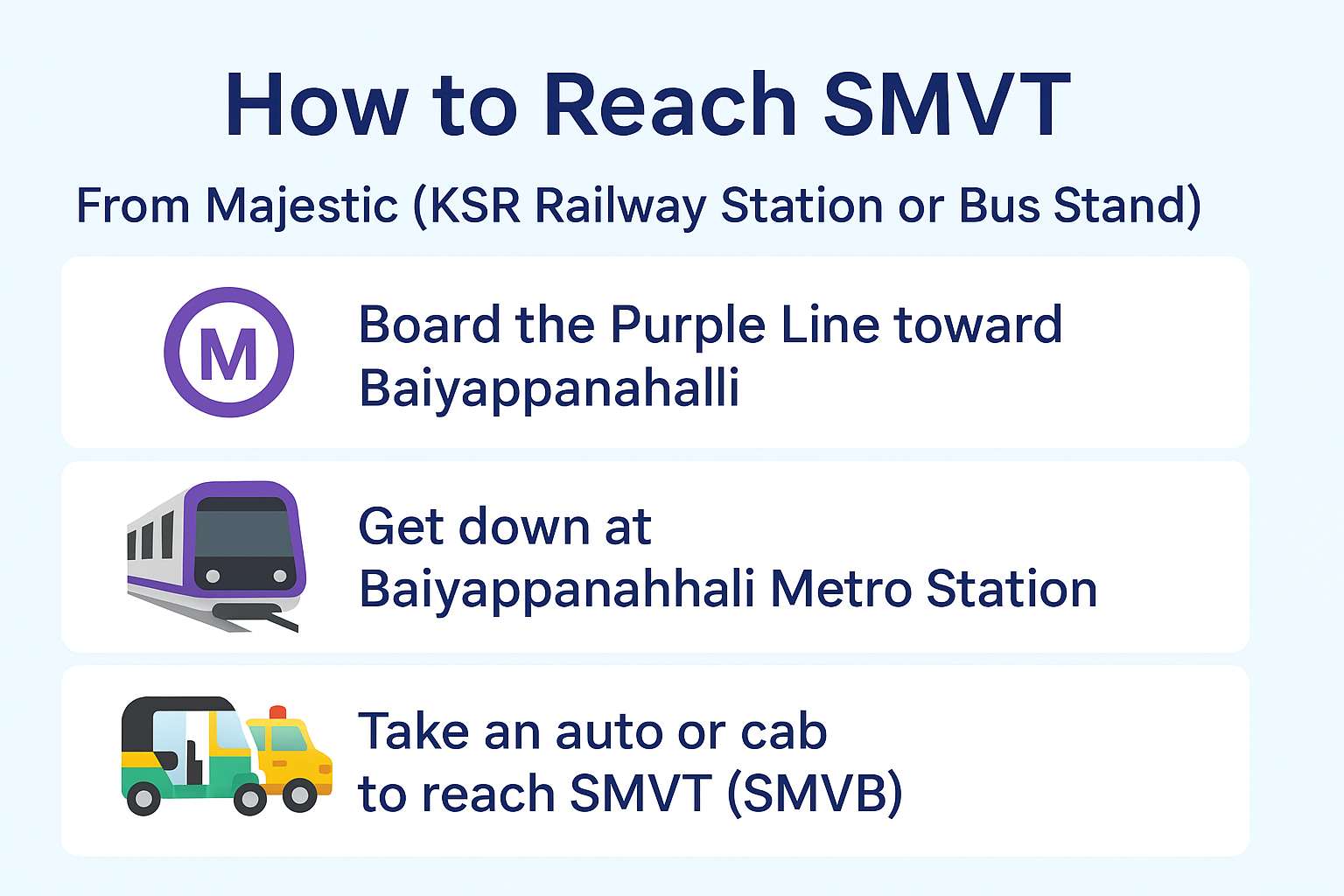 How to Reach SMVT

From Majestic (KSR Railway Station or Bus Stand)

M

Board the Purple Line toward Baiyappanahalli

Get down at Baiyappanahhali Metro Station

Take an auto or cab to reach SMVT (SMVB)